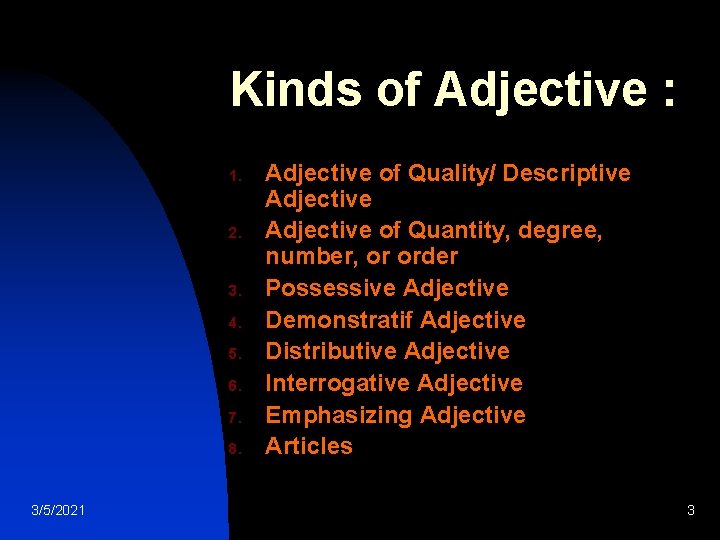 Kinds of Adjective :

1. Adjective of Quality/ Descriptive Adjective
2. Adjective of Quantity, degree, number, or order
3. Possessive Adjective
4. Demonstratif Adjective
5. Distributive Adjective
6. Interrogative Adjective
7. Emphasizing Adjective
8. Articles

3/5/2021

3